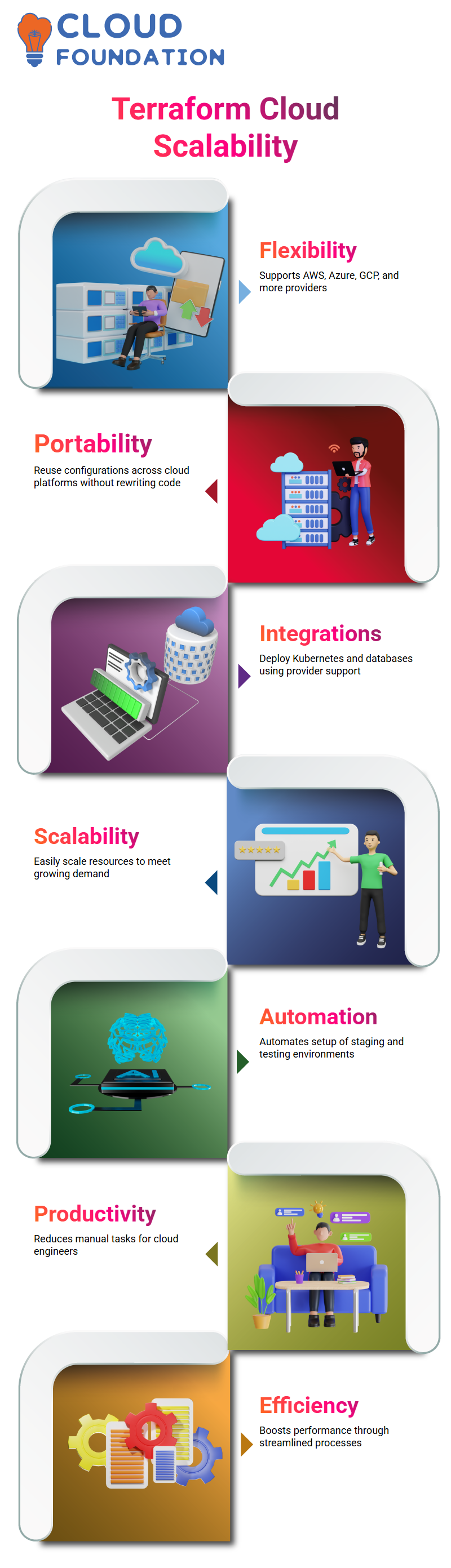 CLOUD FOUNDATION

Terraform Cloud Scalability

Flexibility
Supports AWS, Azure, GCP, and more providers

Portability
Reuse configurations across cloud platforms without rewriting code

Integrations
Deploy Kubernetes and databases using provider support

Scalability
Easily scale resources to meet growing demand

Automation
Automates setup of staging and testing environments

Productivity
Reduces manual tasks for cloud engineers

Efficiency
Boosts performance through streamlined processes